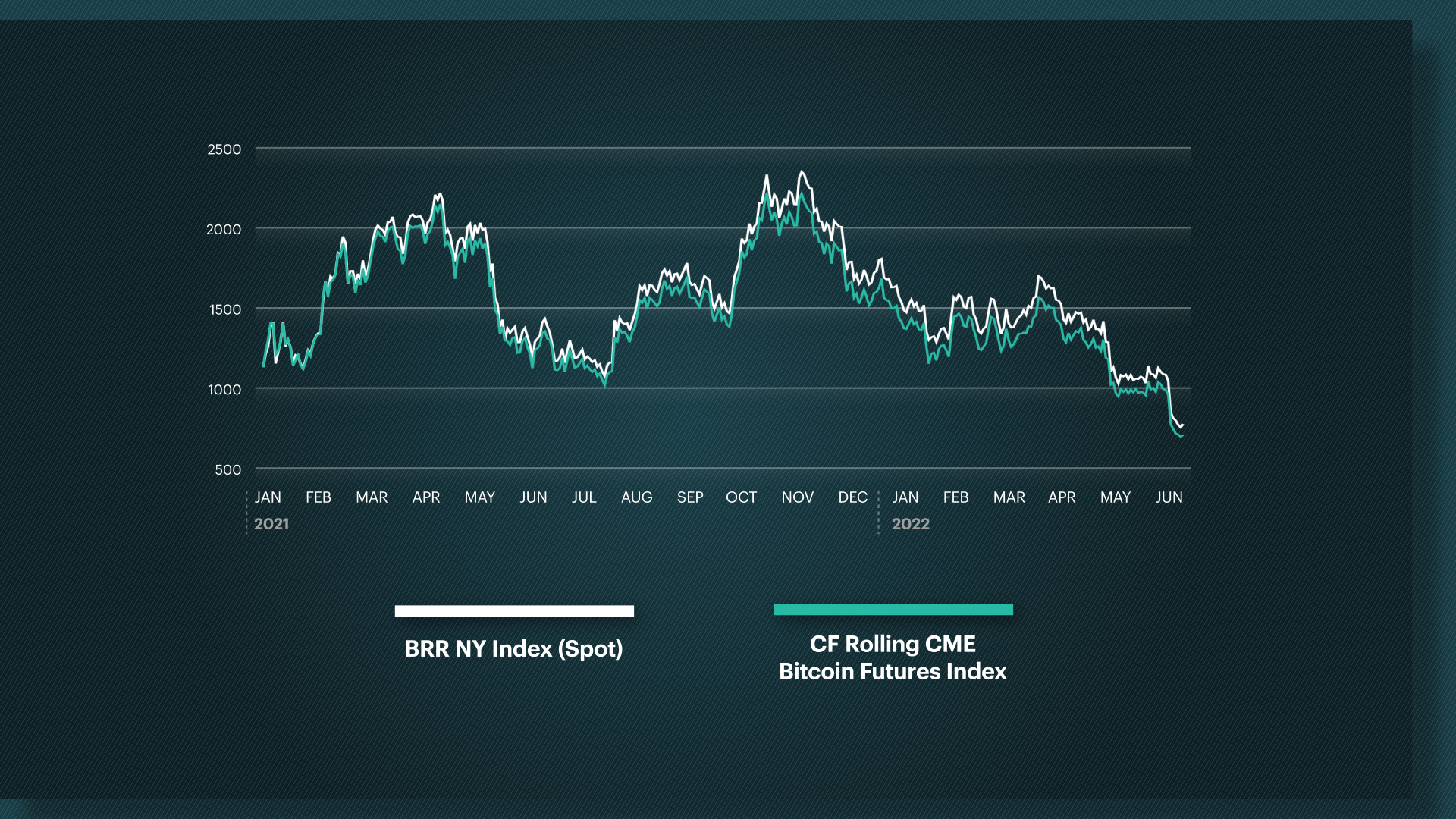 2500
2000
1500
1000
500

JAN FEB MAR APR MAY JUN JUL AUG SEP OCT NOV DEC JAN FEB MAR APR MAY JUN
2021 2022

BRR NY Index (Spot)

CF Rolling CME Bitcoin Futures Index